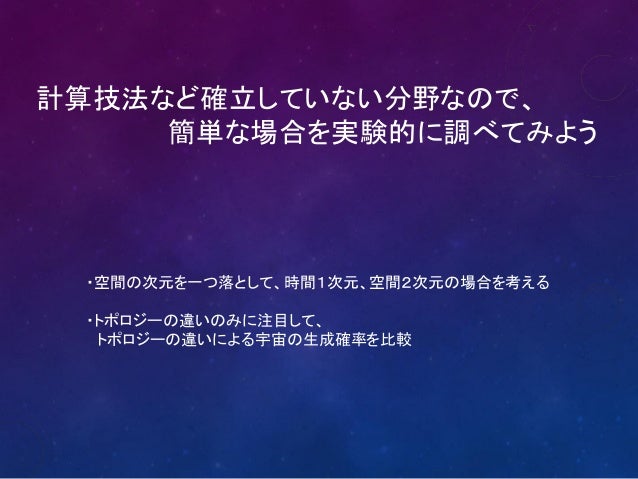 計算技法など確立していない分野なので、
簡単な場合を実験的に調べてみよう

・空間の次元を一つ落として、時間１次元、空間２次元の場合を考える

・トポロジーの違いのみに注目して、
トポロジーの違いによる宇宙の生成確率を比較